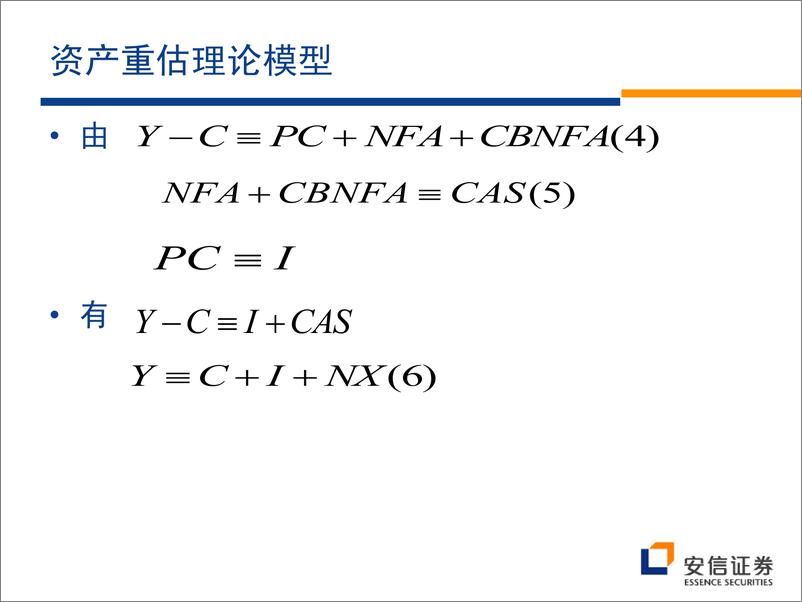 资产重估理论模型

• 由 $Y - C \equiv PC + NFA + CBNFA(4)$

$NFA + CBNFA \equiv CAS(5)$

$PC \equiv I$

• 有 $Y - C \equiv I + CAS$

$Y \equiv C + I + NX(6)$

安信证券
ESSENCE SECURITIES